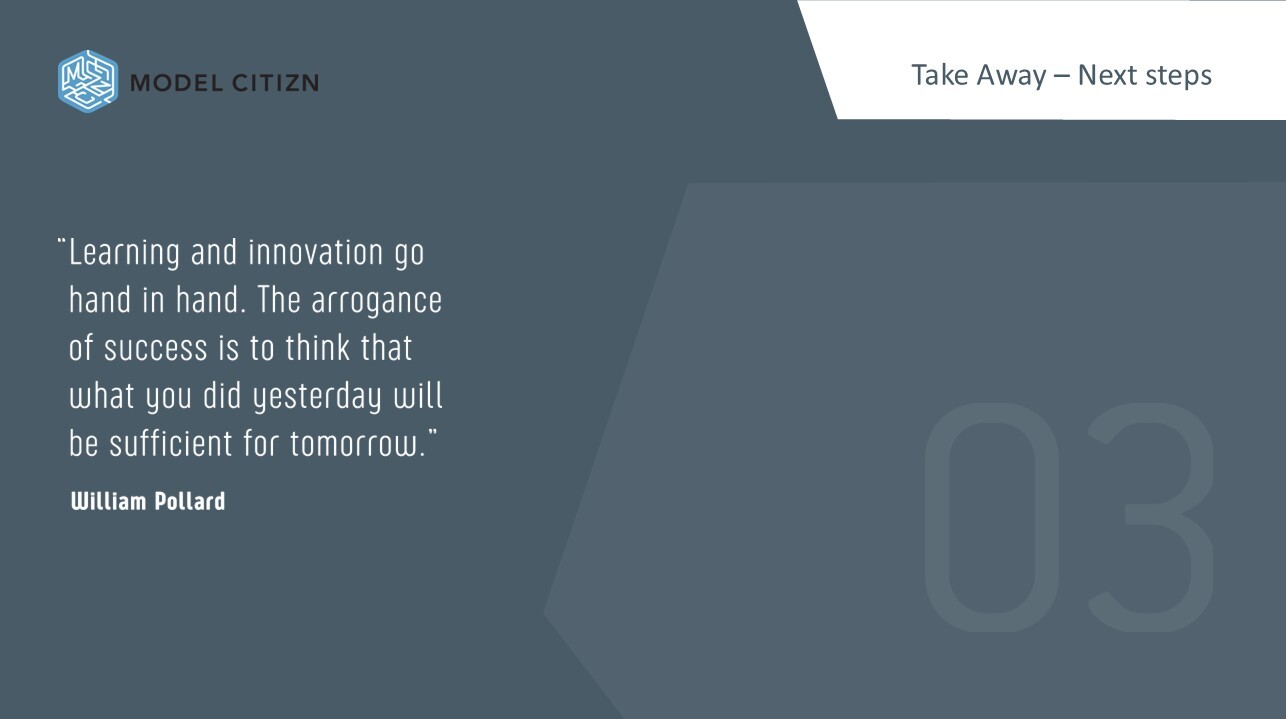 MODEL CITIZN

Take Away – Next steps

"Learning and innovation go hand in hand. The arrogance of success is to think that what you did yesterday will be sufficient for tomorrow."

William Pollard

03